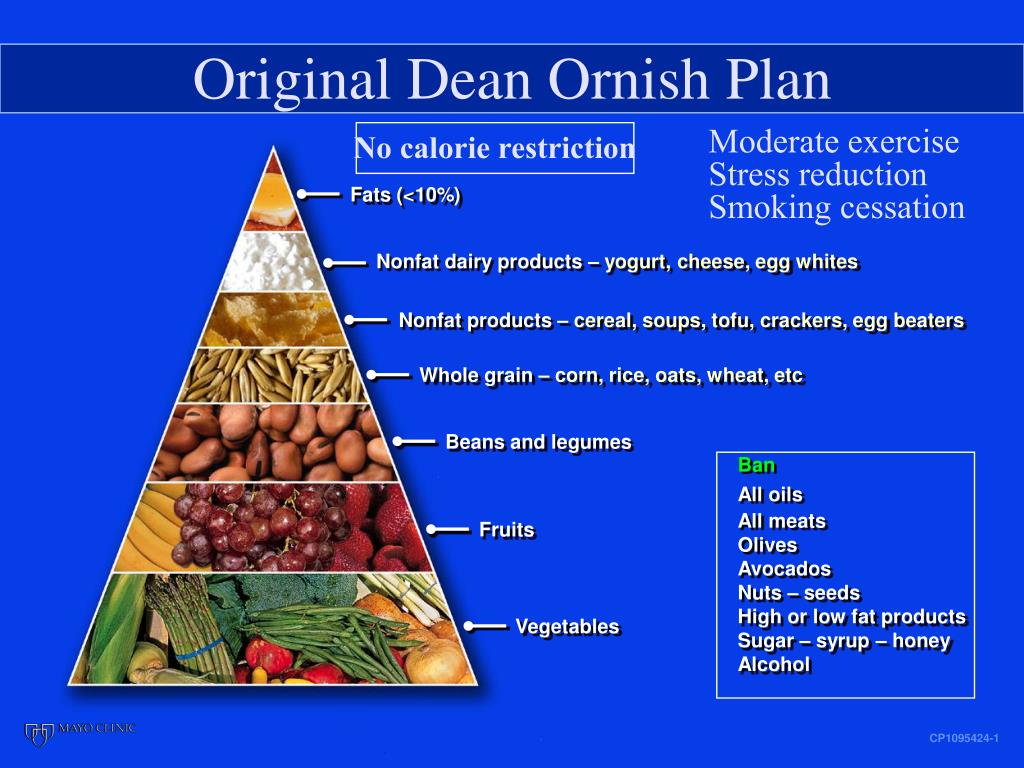 Original Dean Ornish Plan

No calorie restriction

Moderate exercise
Stress reduction
Smoking cessation

Fats (<10%)

Nonfat dairy products – yogurt, cheese, egg whites

Nonfat products – cereal, soups, tofu, crackers, egg beaters

Whole grain – corn, rice, oats, wheat, etc

Beans and legumes

Fruits

Vegetables

Ban
All oils
All meats
Olives
Avocados
Nuts – seeds
High or low fat products
Sugar – syrup – honey
Alcohol

MAYO CLINIC

CP1095424-1